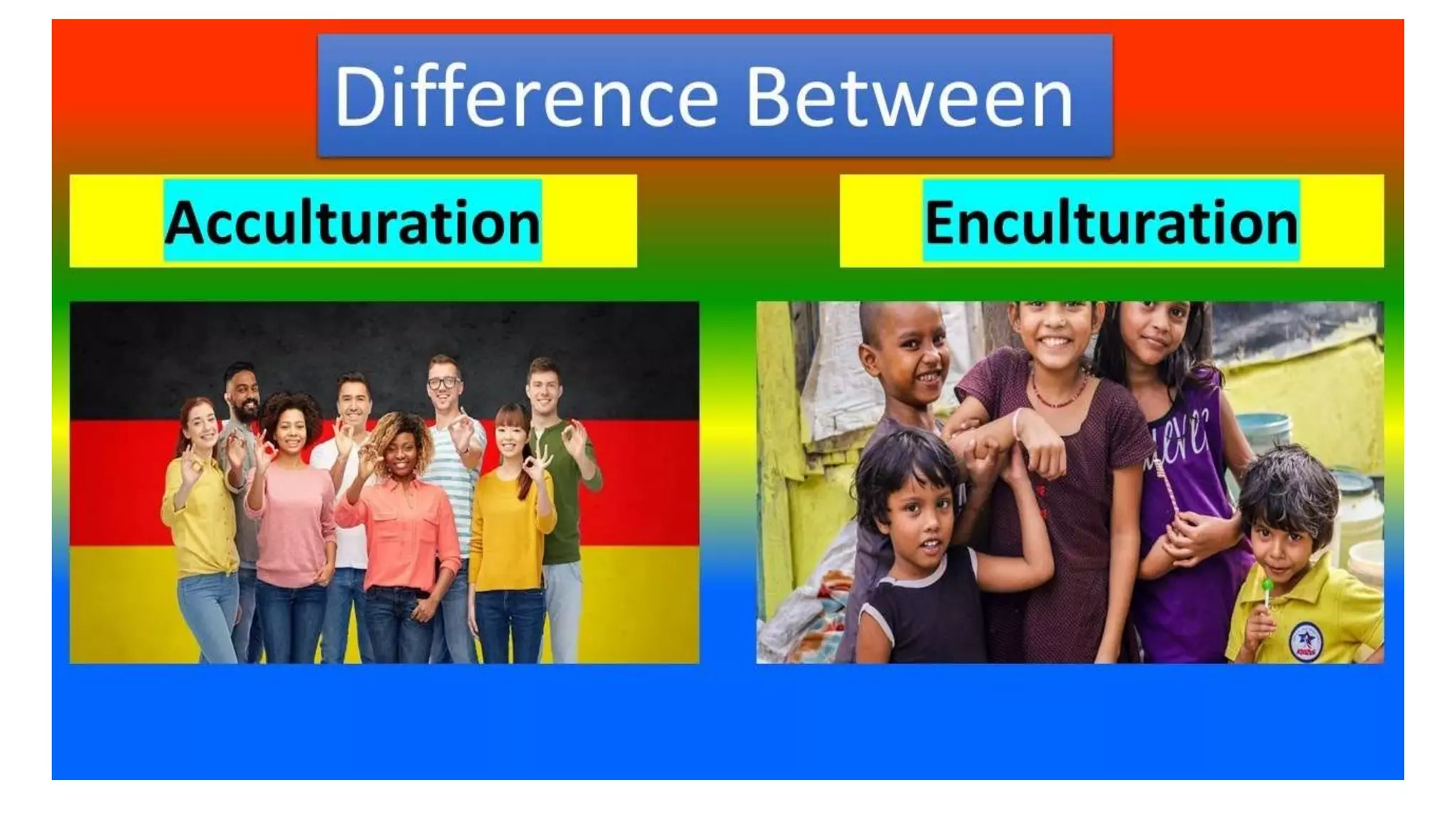 Difference Between

Acculturation

Enculturation